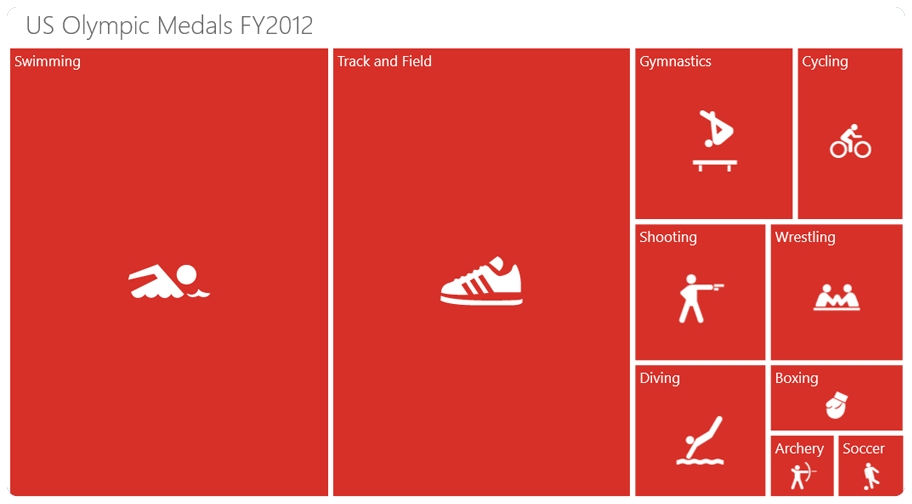 US Olympic Medals FY2012

Swimming

Track and Field

Gymnastics

Cycling

Shooting

Wrestling

Diving

Boxing

Archery

Soccer